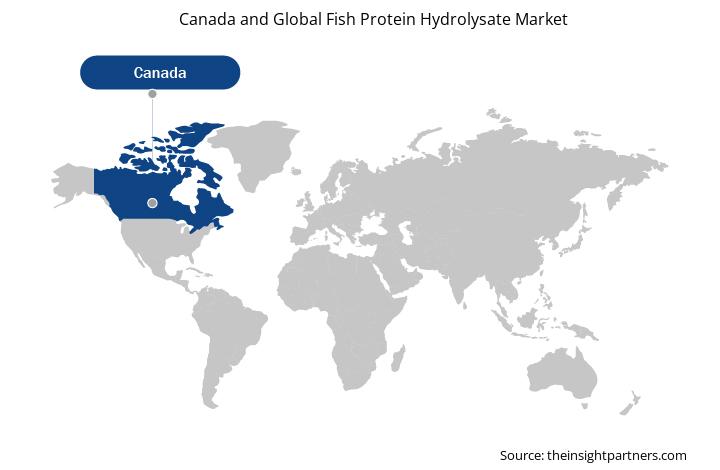 Canada and Global Fish Protein Hydrolysate Market

Canada

Source: theinsightpartners.com